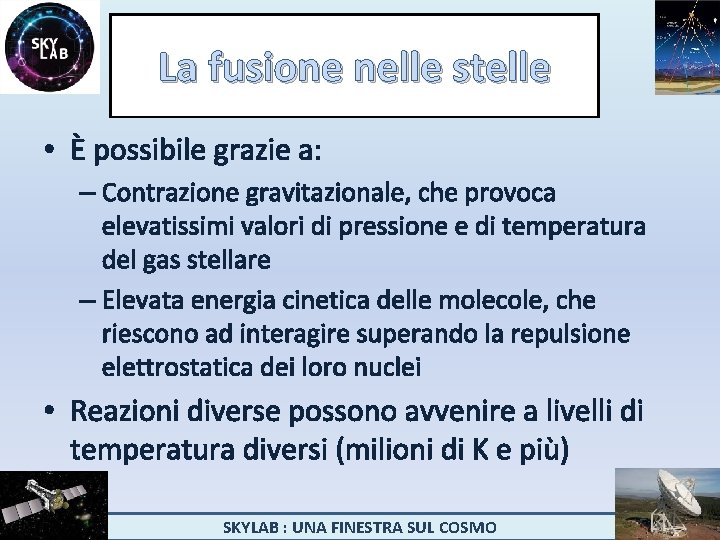 SKY LAB

La fusione nelle stelle

• È possibile grazie a:

– Contrazione gravitazionale, che provoca elevatissimi valori di pressione e di temperatura del gas stellare

– Elevata energia cinetica delle molecole, che riescono ad interagire superando la repulsione elettrostatica dei loro nuclei

• Reazioni diverse possono avvenire a livelli di temperatura diversi (milioni di K e più)

SKYLAB : UNA FINESTRA SUL COSMO